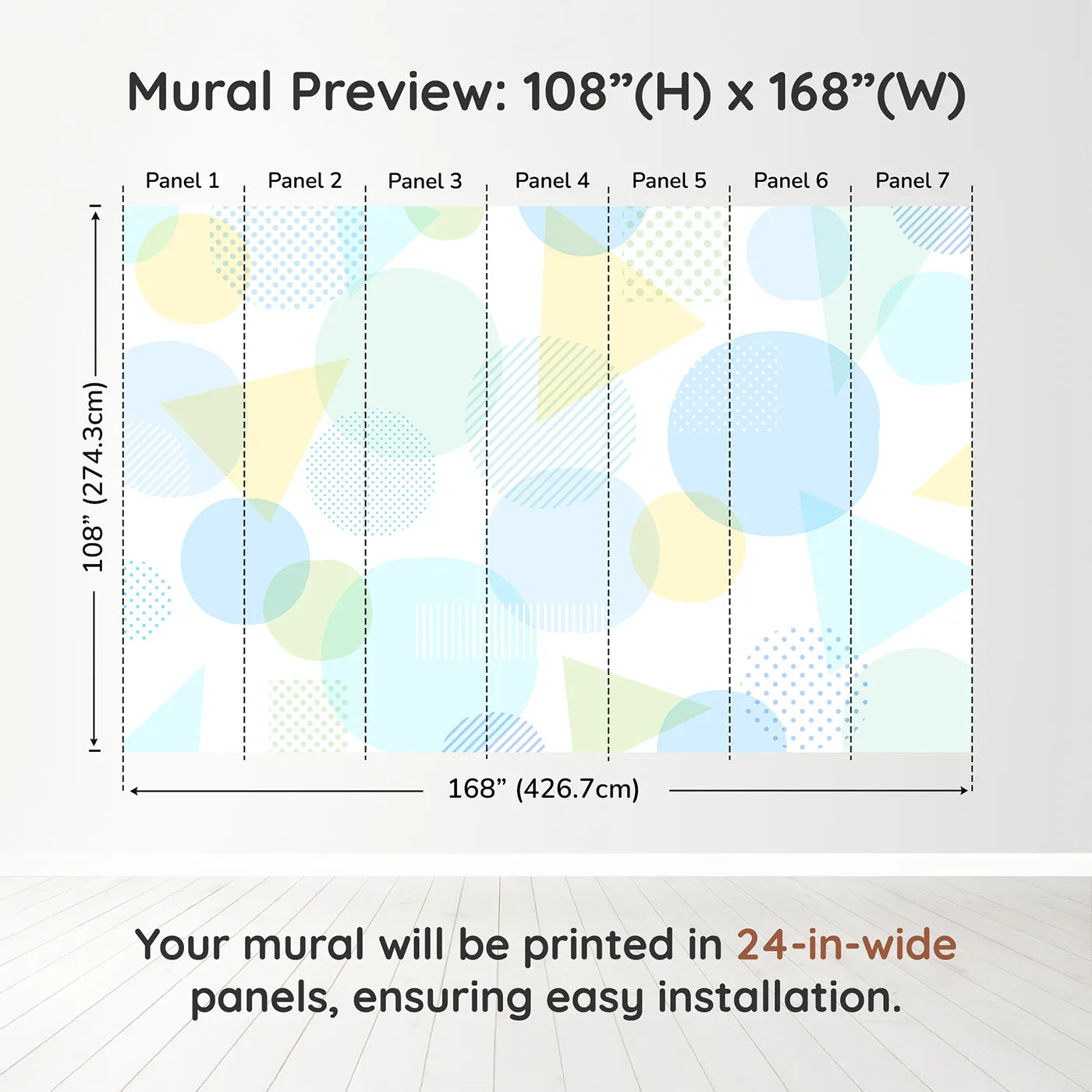 Mural Preview: 108”(H) x 168”(W)

Panel 1 Panel 2 Panel 3 Panel 4 Panel 5 Panel 6 Panel 7

108” (274.3cm)

168” (426.7cm)

Your mural will be printed in 24-in-wide panels, ensuring easy installation.